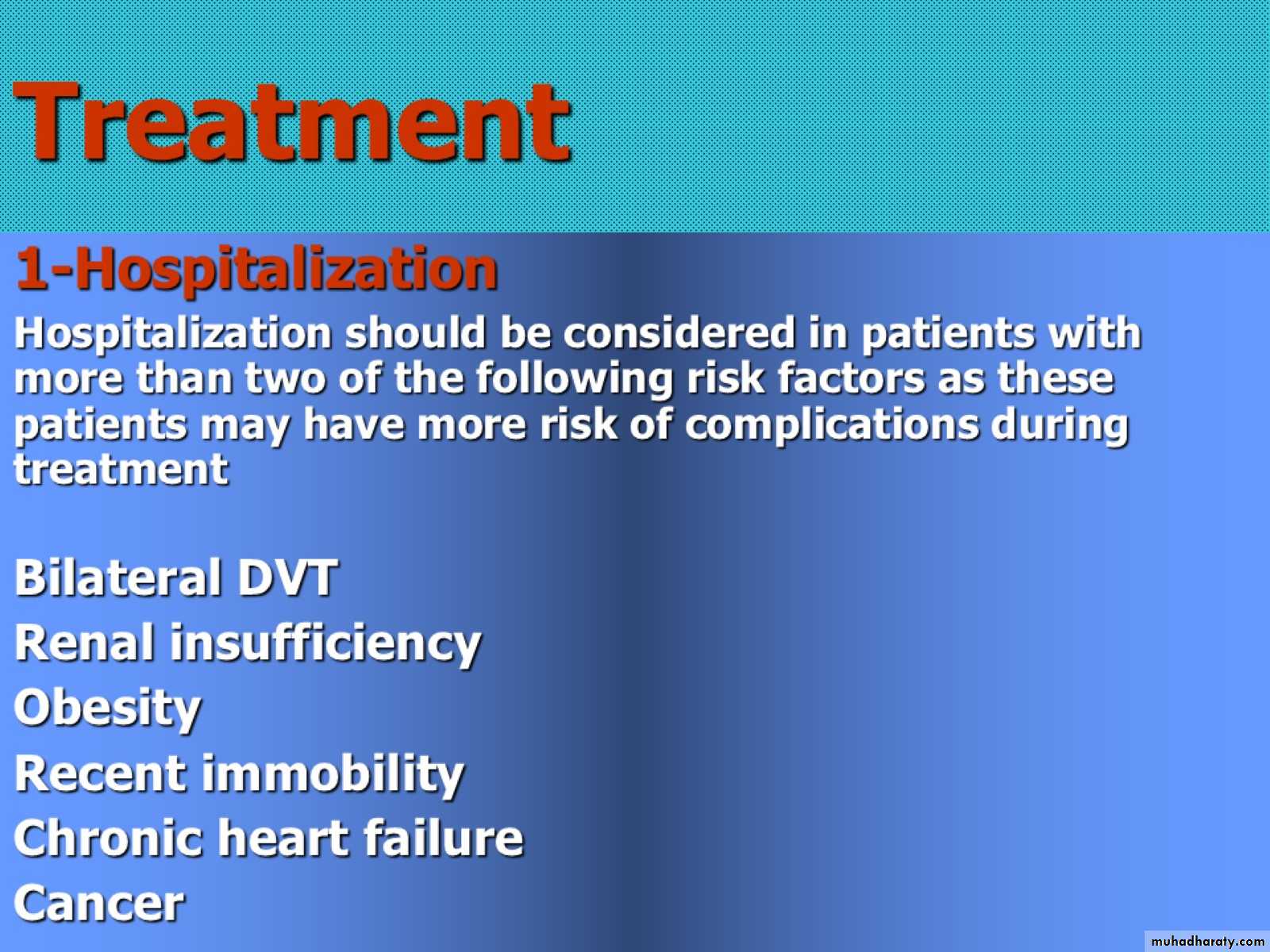 Treatment

1-Hospitalization

Hospitalization should be considered in patients with more than two of the following risk factors as these patients may have more risk of complications during treatment

Bilateral DVT
Renal insufficiency
Obesity
Recent immobility
Chronic heart failure
Cancer

muhadharaty.com